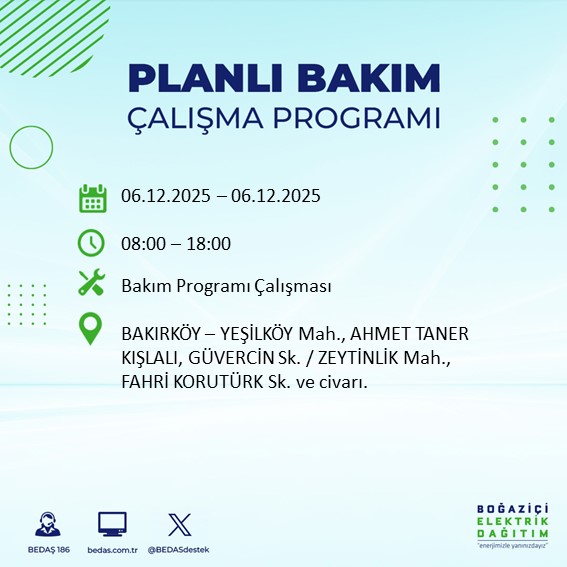 PLANLI BAKIM
ÇALIŞMA PROGRAMI

06.12.2025 – 06.12.2025

08:00 – 18:00

Bakım Programı Çalışması

BAKIRKÖY – YEŞİLKÖY Mah., AHMET TANER KIŞLALI, GÜVERCİN Sk. / ZEYTİNLİK Mah., FAHRİ KORUTÜRK Sk. ve civarı.

BEDAŞ 186
bedas.com.tr
@BEDASdestek

BOĞAZİÇİ
ELEKTRİK
DAĞITIM
"enerjimizle yanınızdayız"